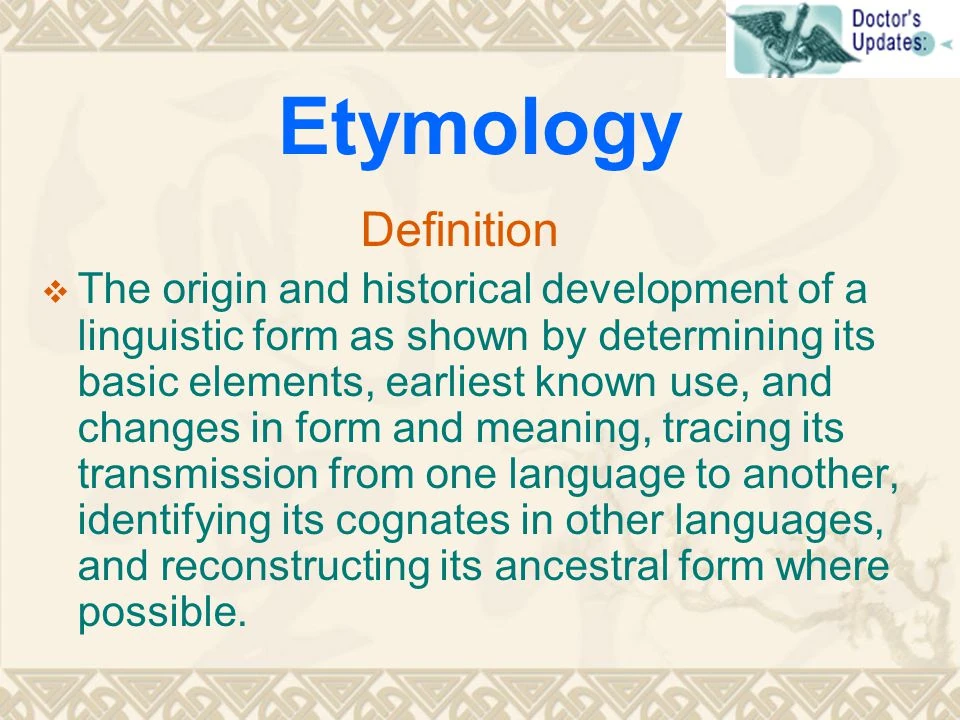 Doctor's Updates:

Etymology

Definition

❖ The origin and historical development of a linguistic form as shown by determining its basic elements, earliest known use, and changes in form and meaning, tracing its transmission from one language to another, identifying its cognates in other languages, and reconstructing its ancestral form where possible.